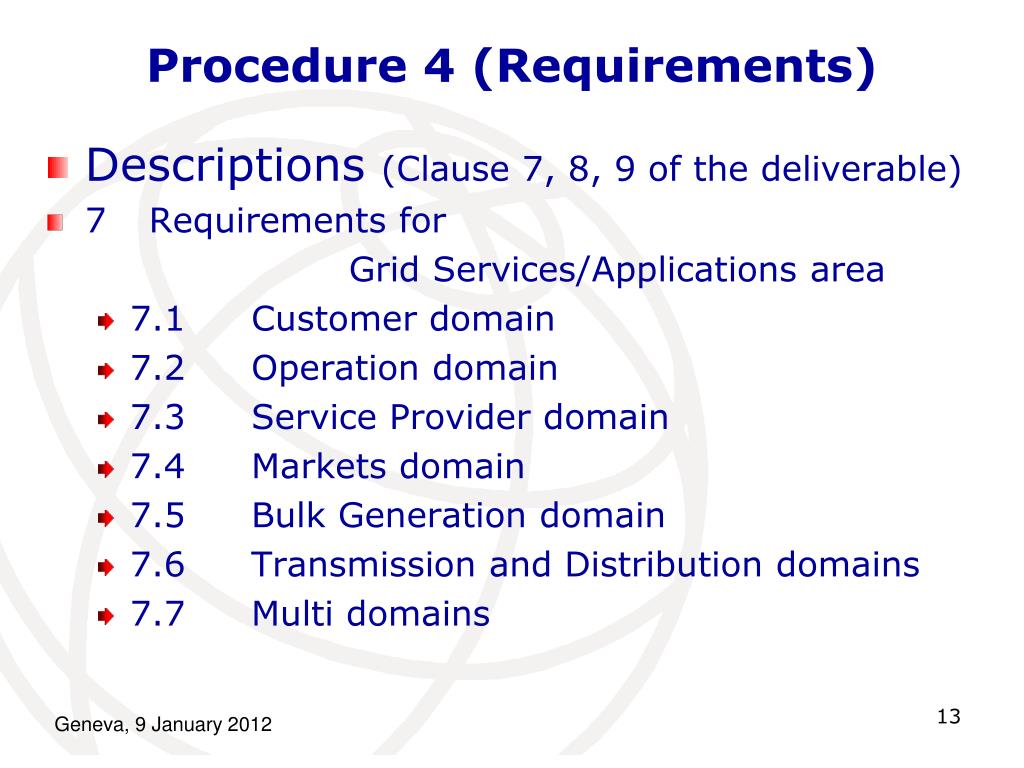 Procedure 4 (Requirements)

Descriptions (Clause 7, 8, 9 of the deliverable)

7 Requirements for Grid Services/Applications area

7.1 Customer domain
7.2 Operation domain
7.3 Service Provider domain
7.4 Markets domain
7.5 Bulk Generation domain
7.6 Transmission and Distribution domains
7.7 Multi domains

Geneva, 9 January 2012

13